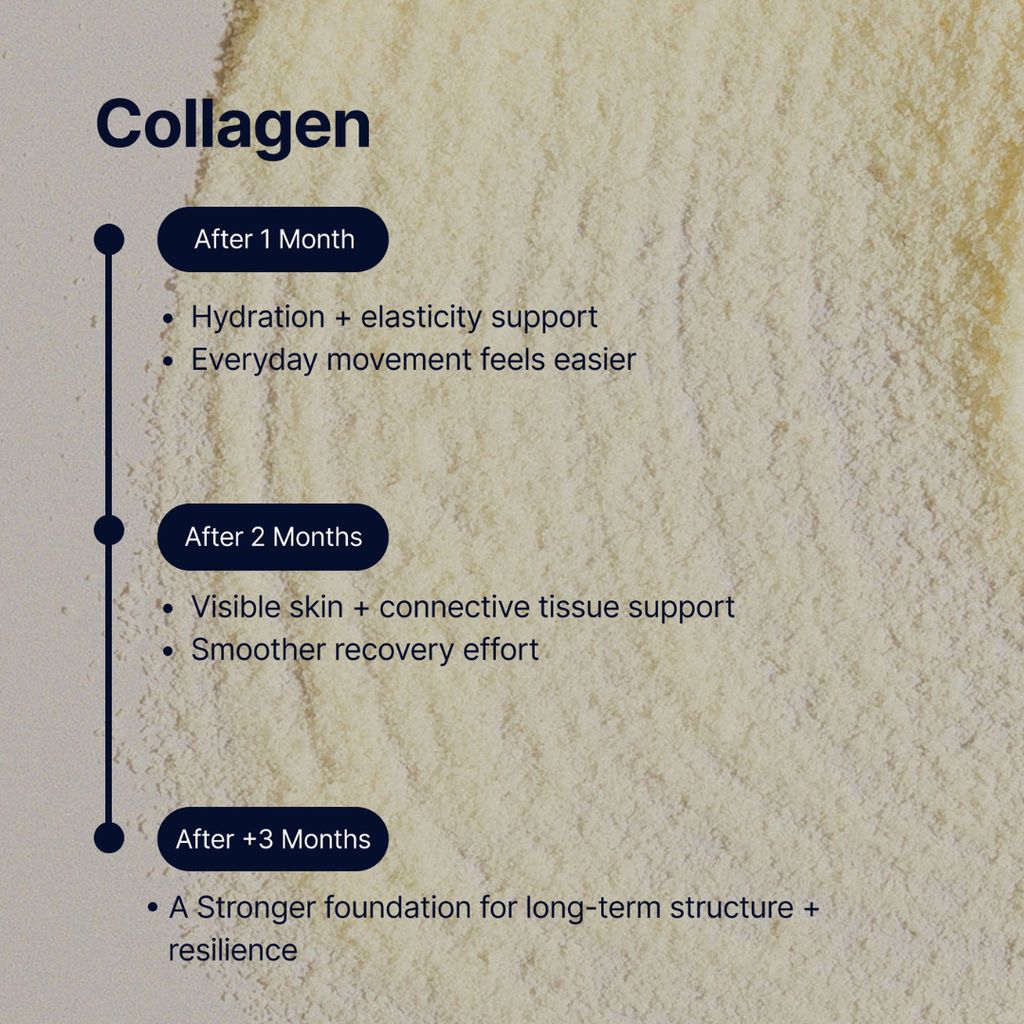 Collagen

After 1 Month

• Hydration + elasticity support
• Everyday movement feels easier

After 2 Months

• Visible skin + connective tissue support
• Smoother recovery effort

After +3 Months

• A Stronger foundation for long-term structure + resilience